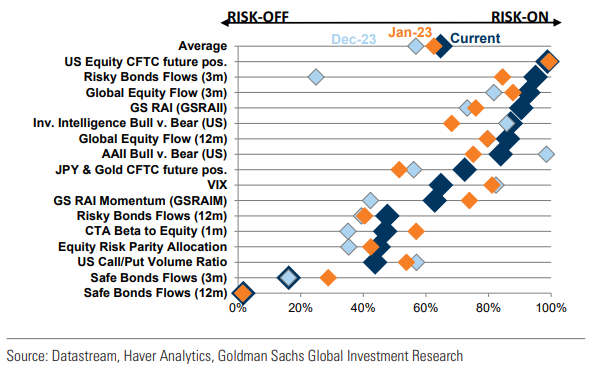 RISK-OFF

RISK-ON

Dec-23

Jan-23

Current

Average

US Equity CFTC future pos.

Risky Bonds Flows (3m)

Global Equity Flow (3m)

GS RAI (GSRAII)

Inv. Intelligence Bull v. Bear (US)

Global Equity Flow (12m)

AAII Bull v. Bear (US)

JPY & Gold CFTC future pos.

VIX

GS RAI Momentum (GSRAIM)

Risky Bonds Flows (12m)

CTA Beta to Equity (1m)

Equity Risk Parity Allocation

US Call/Put Volume Ratio

Safe Bonds Flows (3m)

Safe Bonds Flows (12m)

0% 20% 40% 60% 80% 100%

Source: Datastream, Haver Analytics, Goldman Sachs Global Investment Research